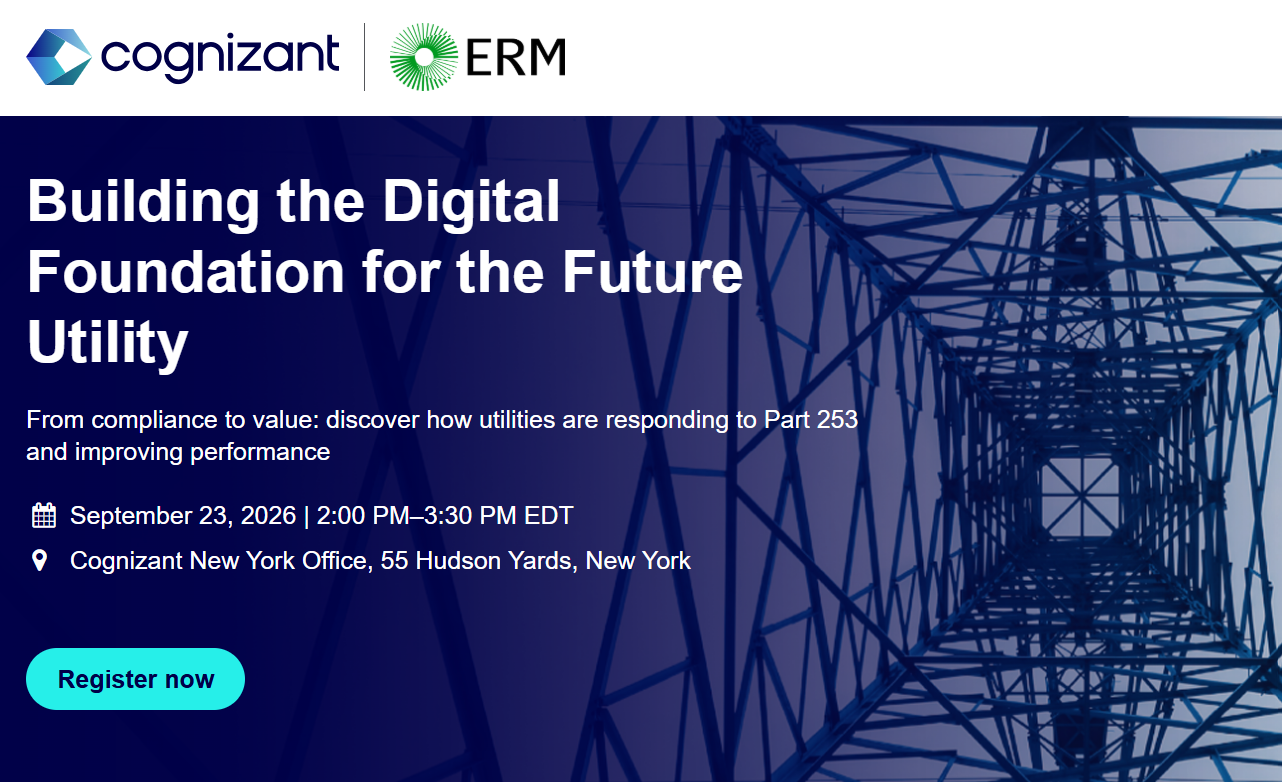 cognizant

ERM

Building the Digital Foundation for the Future Utility

From compliance to value: discover how utilities are responding to Part 253 and improving performance

September 23, 2026 | 2:00 PM–3:30 PM EDT

Cognizant New York Office, 55 Hudson Yards, New York

Register now